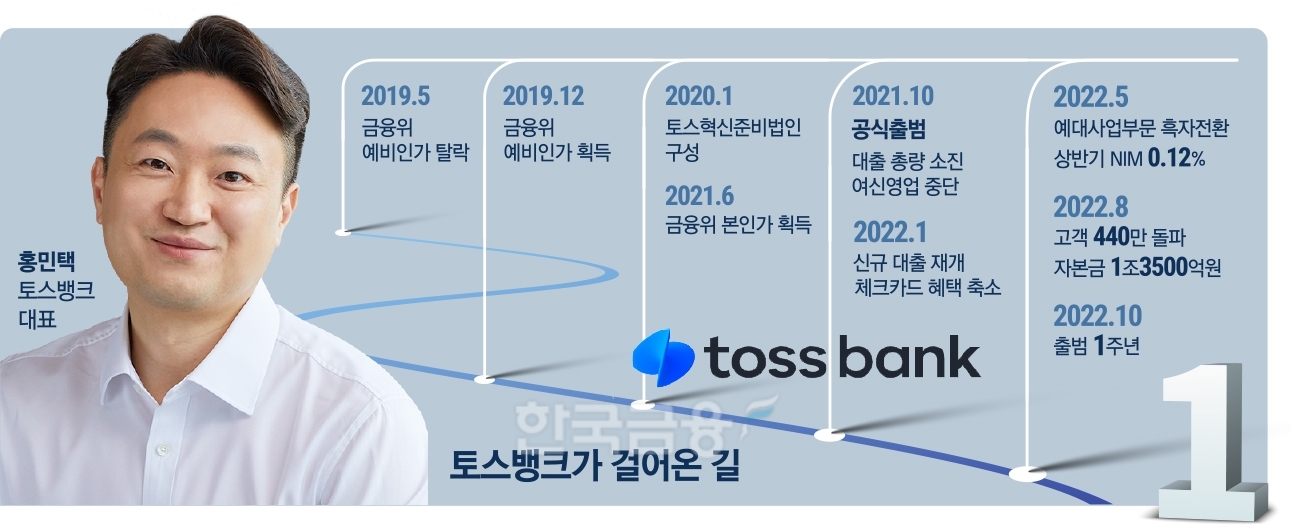 홍민택
토스뱅크
대표

2019.5
금융위
예비인가 탈락

2019.12
금융위
예비인가 획득

2020.1
토스혁신준비법인
구성

2021.6
금융위 본인가 획득

2021.10
공식출범
대출 총량 소진
여신영업 중단

2022.1
신규 대출 재개
체크카드 혜택 축소

2022.5
예대사업부문 흑자전환
상반기 NIM 0.12%

2022.8
고객 440만 돌파
자본금 1조3500억원

2022.10
출범 1주년

toss bank

한국금융

토스뱅크가 걸어온 길

1